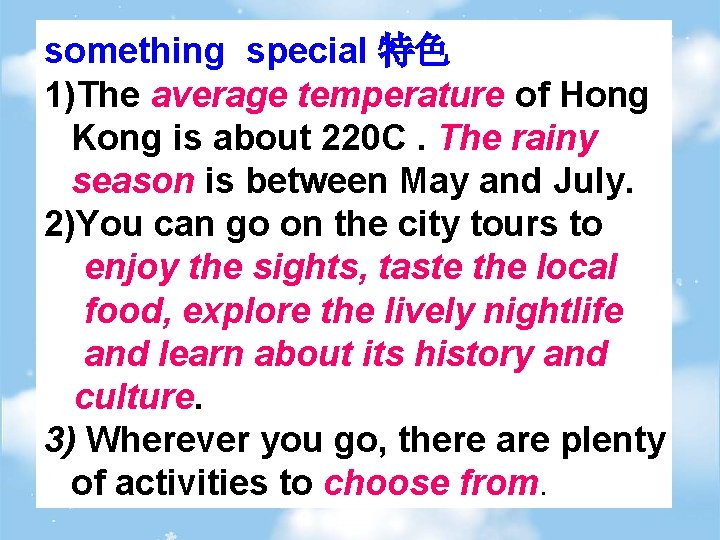 something special 特色

1)The average temperature of Hong Kong is about 220C . The rainy season is between May and July.

2)You can go on the city tours to enjoy the sights, taste the local food, explore the lively nightlife and learn about its history and culture.

3) Wherever you go, there are plenty of activities to choose from.